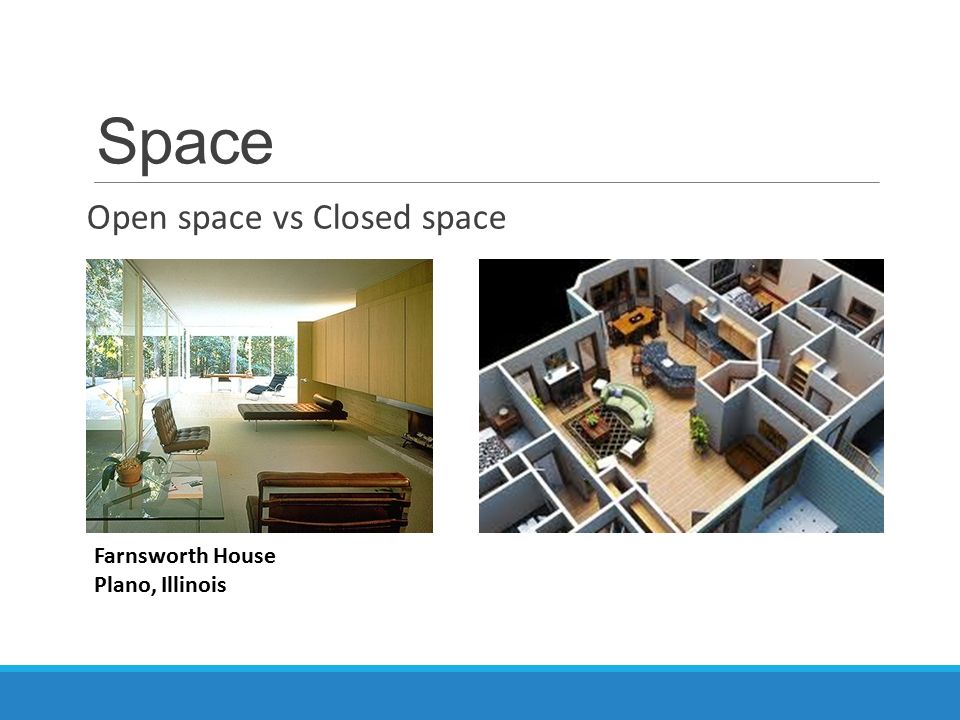 Space

Open space vs Closed space

Farnsworth House
Plano, Illinois